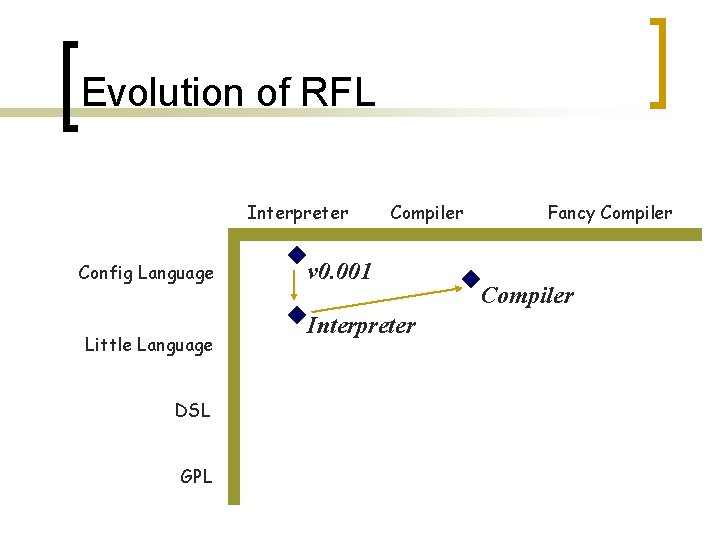 Evolution of RFL

Interpreter Compiler Fancy Compiler

Config Language

Little Language

DSL

GPL

v0.001

Interpreter

Compiler